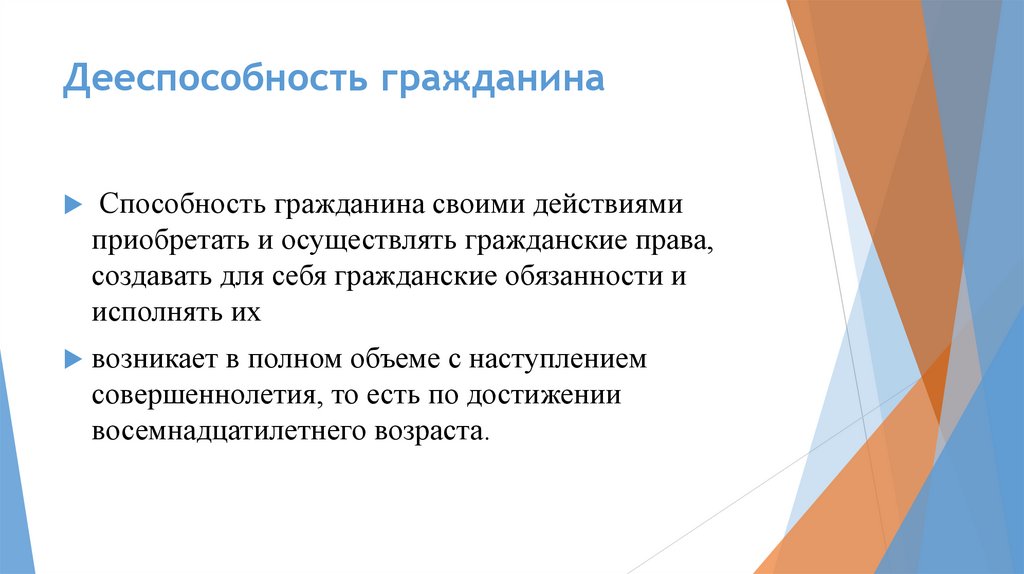 Дееспособность гражданина

Способность гражданина своими действиями приобретать и осуществлять гражданские права, создавать для себя гражданские обязанности и исполнять их

возникает в полном объеме с наступлением совершеннолетия, то есть по достижении восемнадцатилетнего возраста.